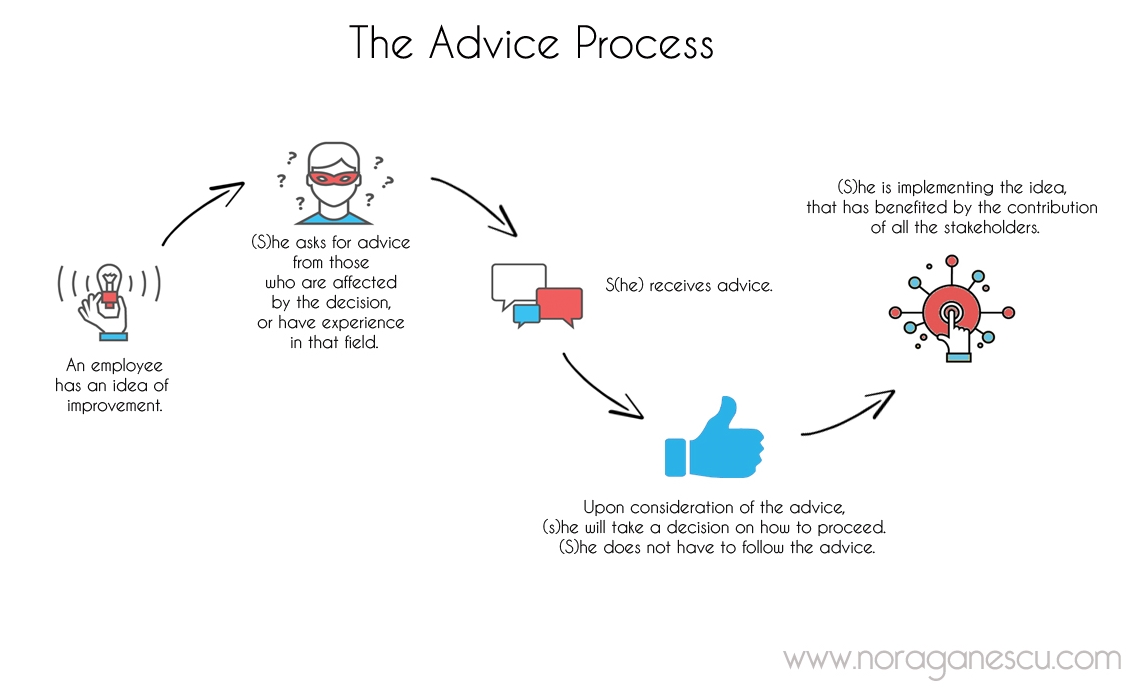 The Advice Process

An employee has an idea of improvement.

? ? ? ? ? ?

(S)he asks for advice from those who are affected by the decision, or have experience in that field.

S(he) receives advice.

Upon consideration of the advice, (s)he will take a decision on how to proceed. (S)he does not have to follow the advice.

(S)he is implementing the idea, that has benefited by the contribution of all the stakeholders.

www.noraganescu.com